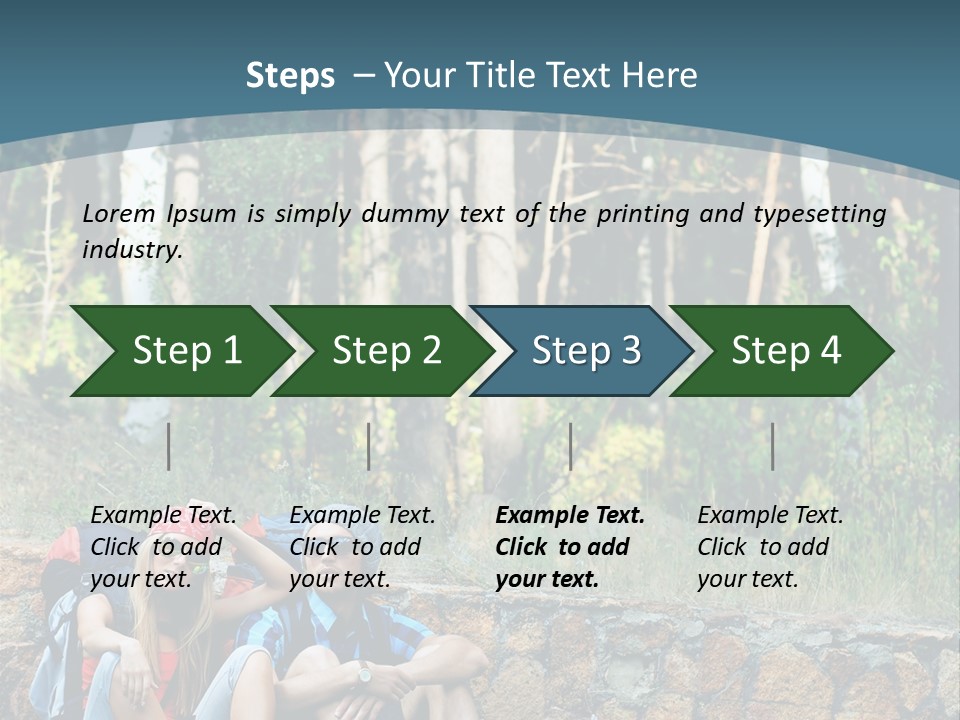 Steps – Your Title Text Here

Lorem Ipsum is simply dummy text of the printing and typesetting industry.

Step 1

Step 2

Step 3

Step 4

Example Text. Click to add your text.

Example Text. Click to add your text.

Example Text. Click to add your text.

Example Text. Click to add your text.